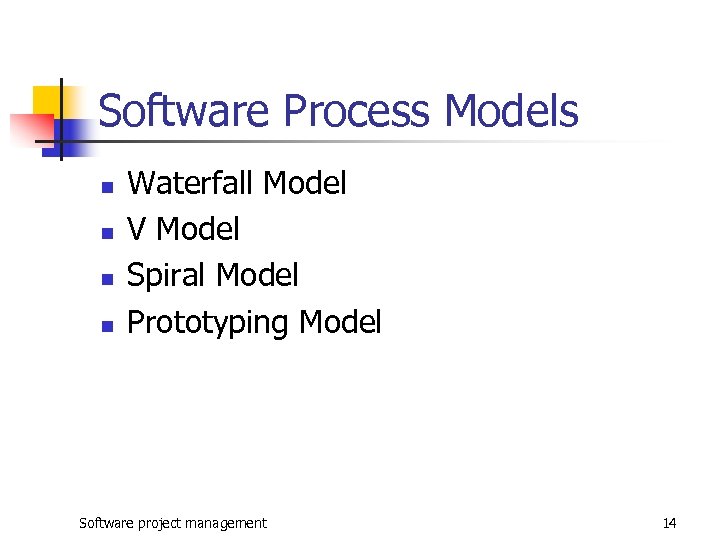 Software Process Models

- Waterfall Model
- V Model
- Spiral Model
- Prototyping Model

Software project management

14